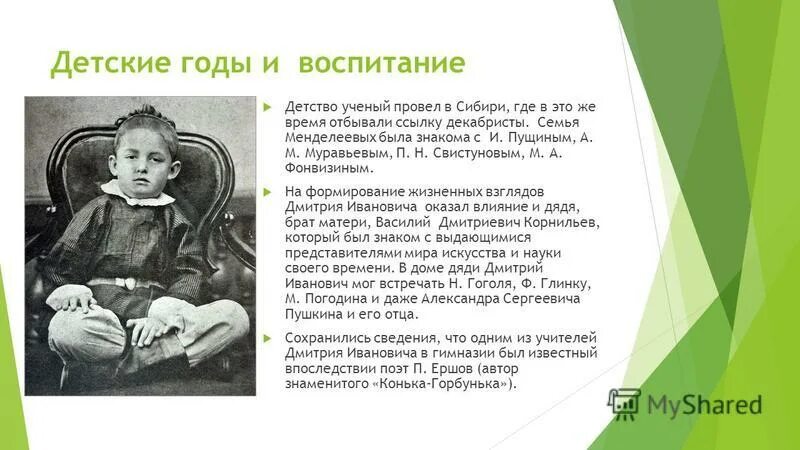 Детские годы и воспитание

Детство ученый провел в Сибири, где в это же время отбывали ссылку декабристы. Семья Менделеевых была знакома с И. Пущиным, А. М. Муравьевым, П. Н. Свистуновым, М. А. Фонвизиным.

На формирование жизненных взглядов Дмитрия Ивановича оказал влияние и дядя, брат матери, Василий Дмитриевич Корнильев, который был знаком с выдающимися представителями мира искусства и науки своего времени. В доме дяди Дмитрий Иванович мог встречать Н. Гоголя, Ф. Глинку, М. Погодина и даже Александра Сергеевича Пушкина и его отца.

Сохранились сведения, что одним из учителей Дмитрия Ивановича в гимназии был известный впоследствии поэт П. Ершов (автор знаменитого «Конька-Горбунька»).

MyShared